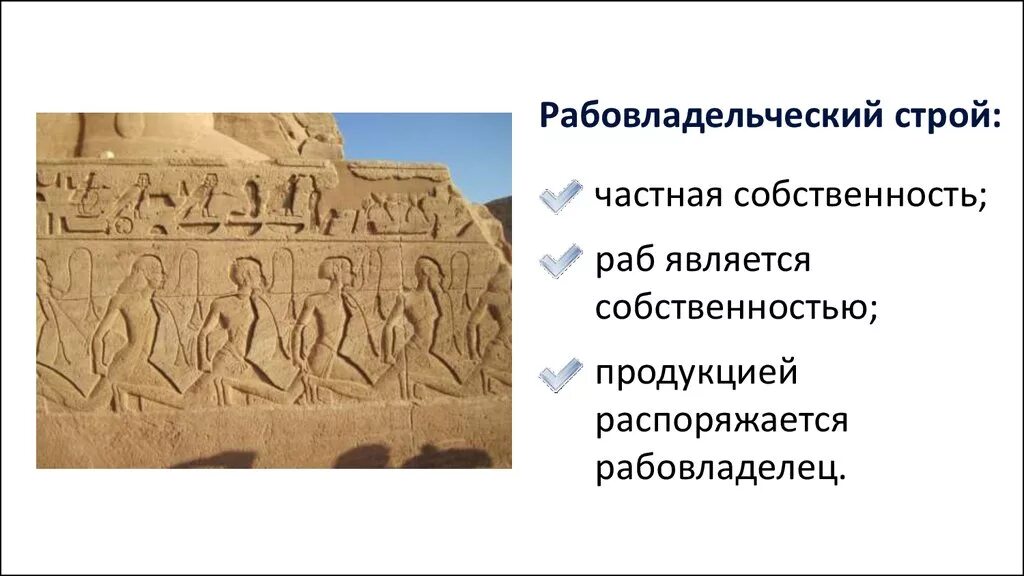 Рабовладельческий строй:

частная собственность;

раб является собственностью;

продукцией распоряжается рабовладелец.